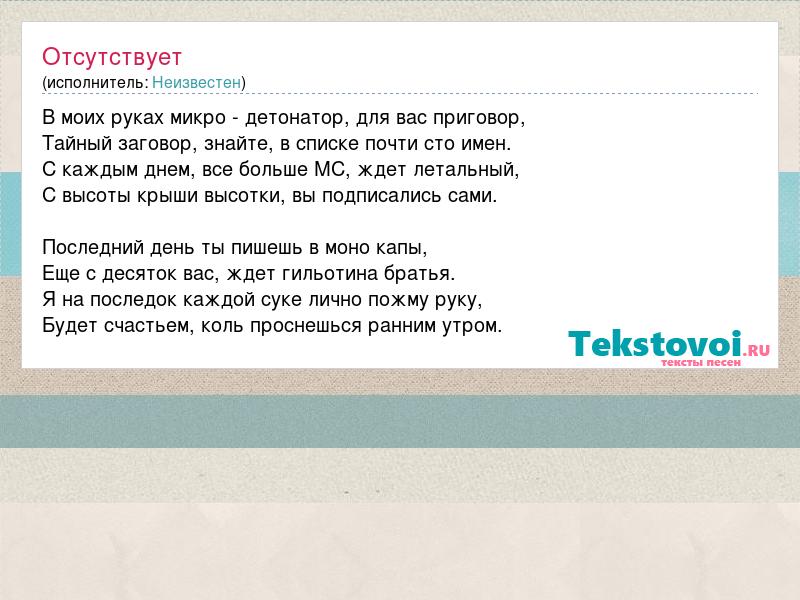 Отсутствует
(исполнитель: Неизвестен)

В моих руках микро - детонатор, для вас приговор,
Тайный заговор, знайте, в списке почти сто имен.
С каждым днем, все больше МС, ждет летальный,
С высоты крыши высотки, вы подписались сами.

Последний день ты пишешь в моно капы,
Еще с десяток вас, ждет гильотина братья.
Я на последок каждой суке лично пожму руку,
Будет счастьем, коль проснешься ранним утром.

Tekstovoi.RU
тексты песен